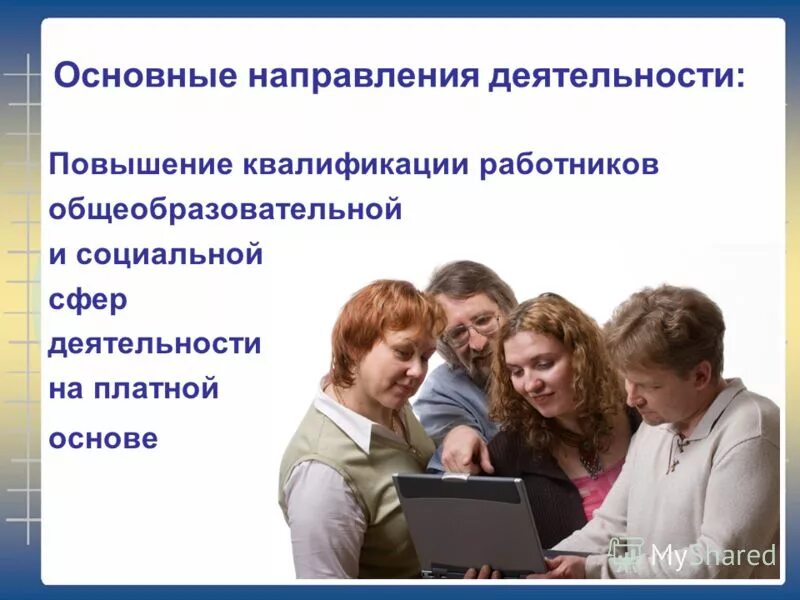 Основные направления деятельности:

Повышение квалификации работников общеобразовательной и социальной сфер деятельности на платной основе

MyShared